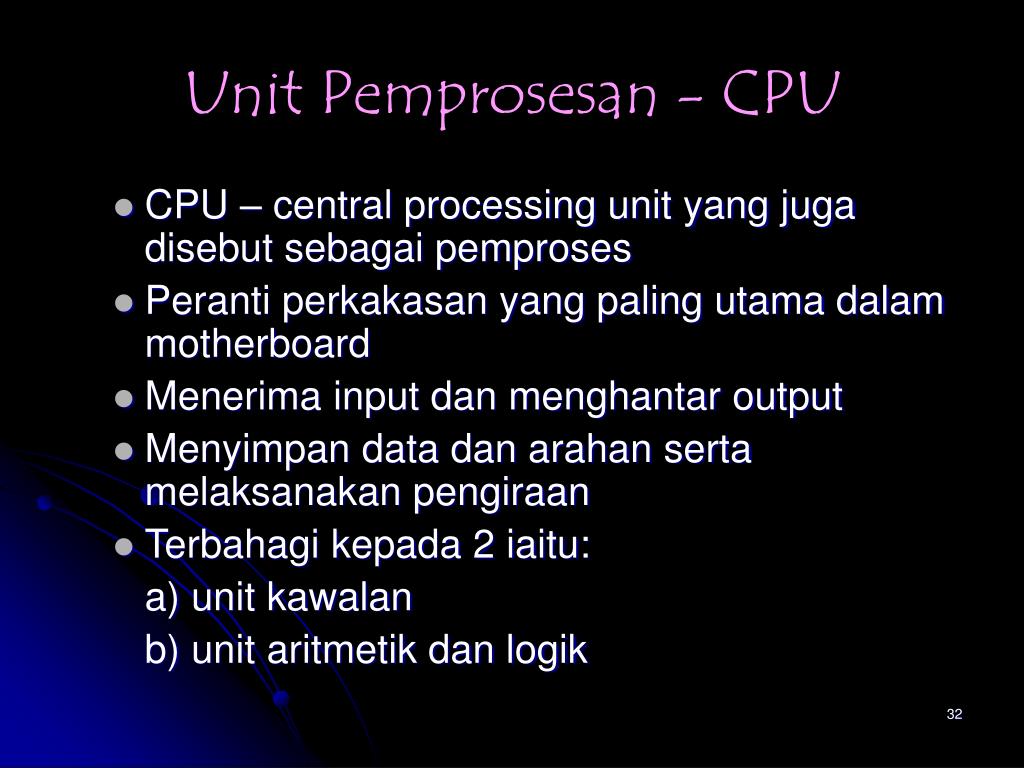 Unit Pemprosesan - CPU

- CPU – central processing unit yang juga disebut sebagai pemproses
- Peranti perkakasan yang paling utama dalam motherboard
- Menerima input dan menghantar output
- Menyimpan data dan arahan serta melaksanakan pengiraan
- Terbahagi kepada 2 iaitu:

a) unit kawalan

b) unit aritmetik dan logik

32